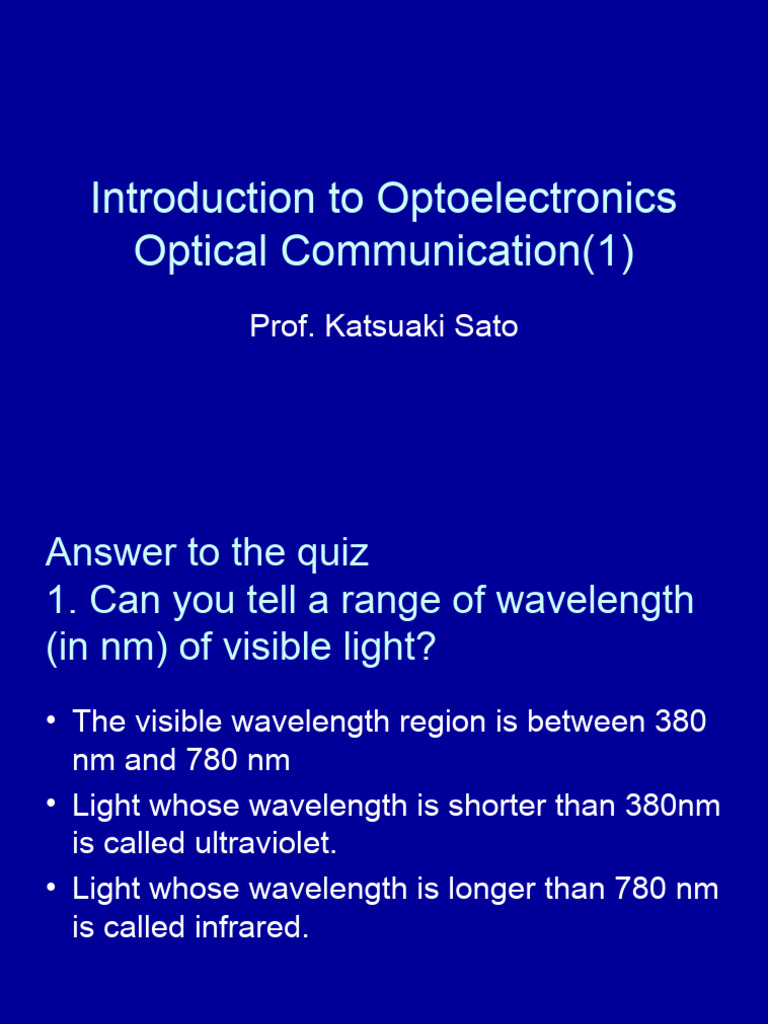 Introduction to Optoelectronics
Optical Communication(1)

Prof. Katsuaki Sato

Answer to the quiz
1. Can you tell a range of wavelength (in nm) of visible light?

• The visible wavelength region is between 380 nm and 780 nm
• Light whose wavelength is shorter than 380nm is called ultraviolet.
• Light whose wavelength is longer than 780 nm is called infrared.